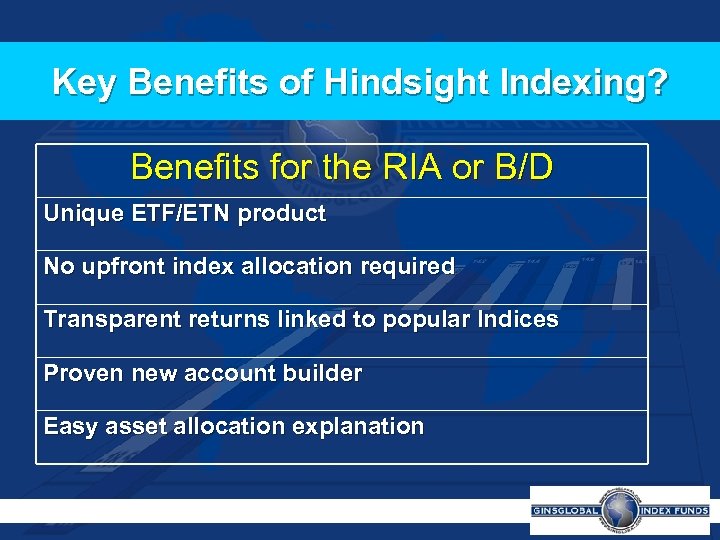 Key Benefits of Hindsight Indexing?

| Benefits for the RIA or B/D |
|---|
| Unique ETF/ETN product |
| No upfront index allocation required |
| Transparent returns linked to popular Indices |
| Proven new account builder |
| Easy asset allocation explanation |

GINSGLOBAL INDEX FUNDS